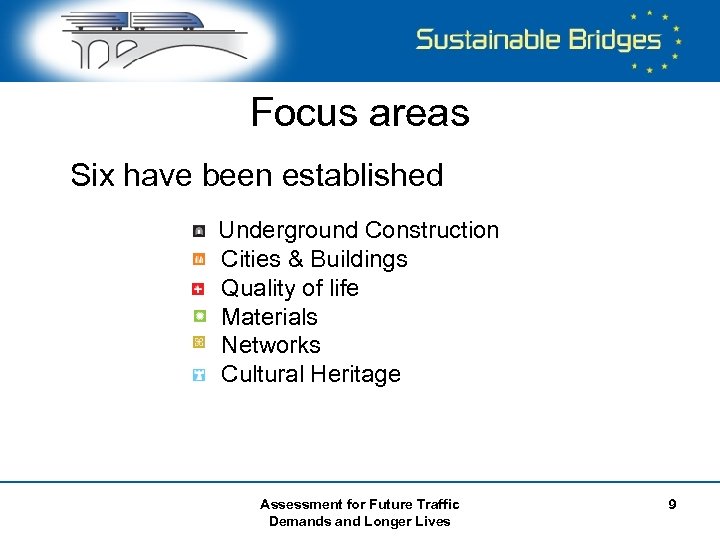 Sustainable Bridges

Focus areas

Six have been established

Underground Construction
Cities & Buildings
Quality of life
Materials
Networks
Cultural Heritage

Assessment for Future Traffic Demands and Longer Lives

9